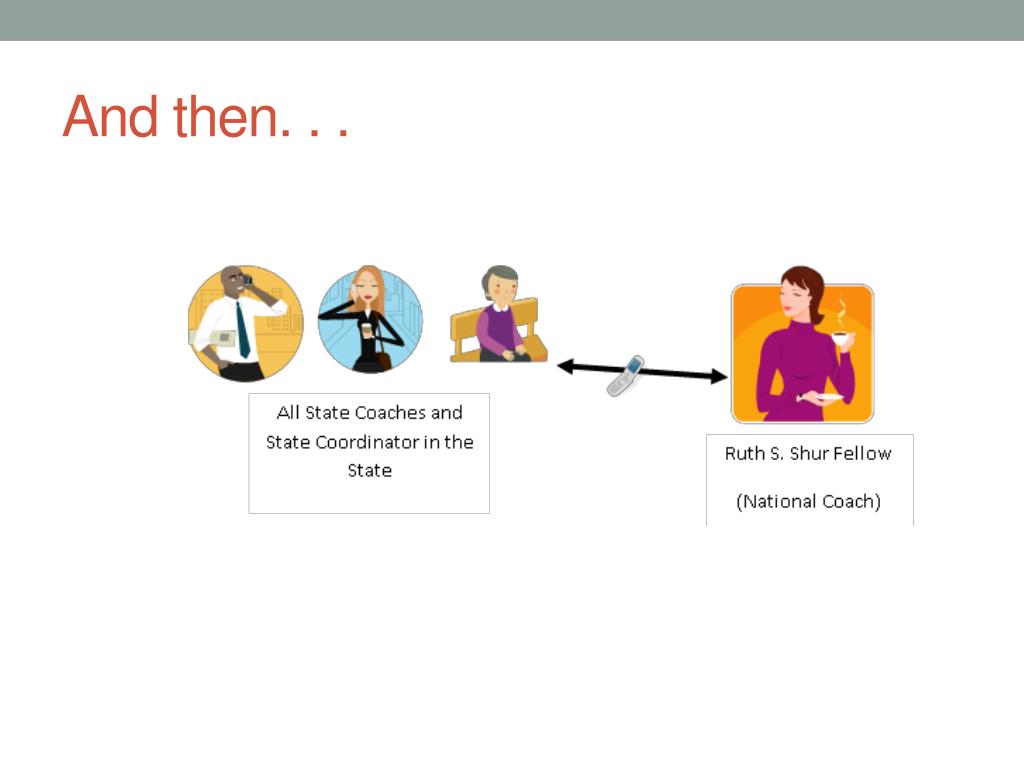 And then. . .

All State Coaches and State Coordinator in the State

Ruth S. Shur Fellow

(National Coach)